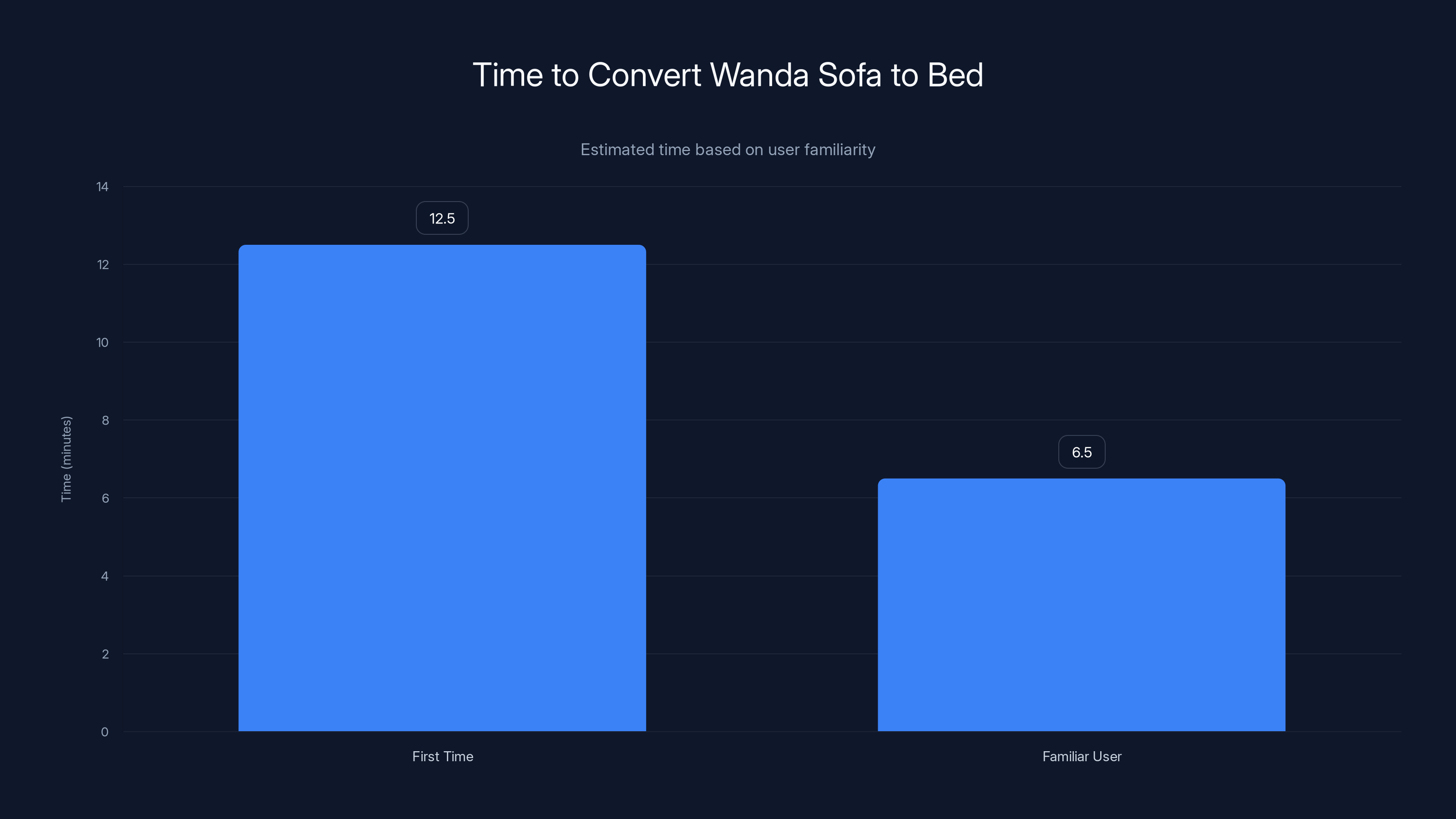 Time to Convert Wanda Sofa to Bed

Estimated time based on user familiarity

Time (minutes)

14
12
10
8
6
4
2
0

12.5
6.5

First Time
Familiar User